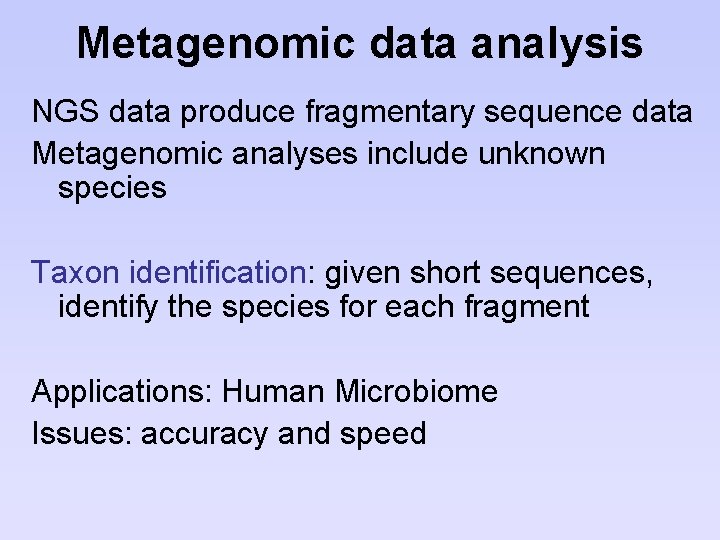 Metagenomic data analysis

NGS data produce fragmentary sequence data

Metagenomic analyses include unknown species

Taxon identification: given short sequences, identify the species for each fragment

Applications: Human Microbiome

Issues: accuracy and speed